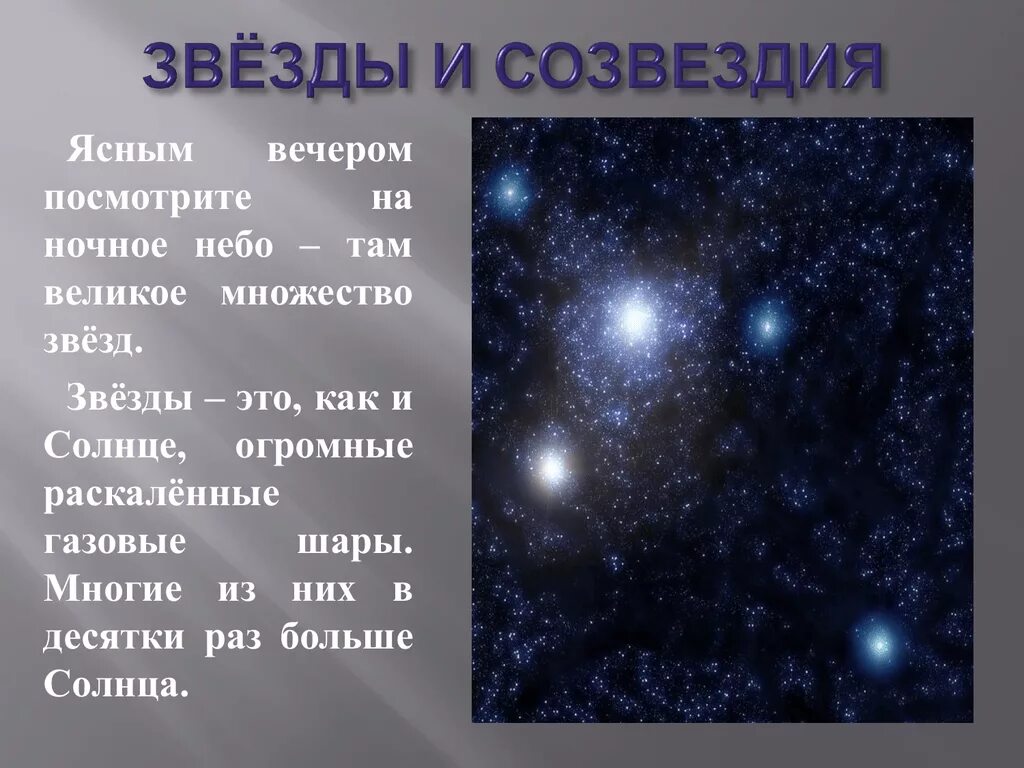 ЗВЁЗДЫ И СОЗВЕЗДИЯ

Ясным вечером посмотрите на ночное небо – там великое множество звёзд.

Звёзды – это, как и Солнце, огромные раскалённые газовые шары. Многие из них в десятки раз больше Солнца.